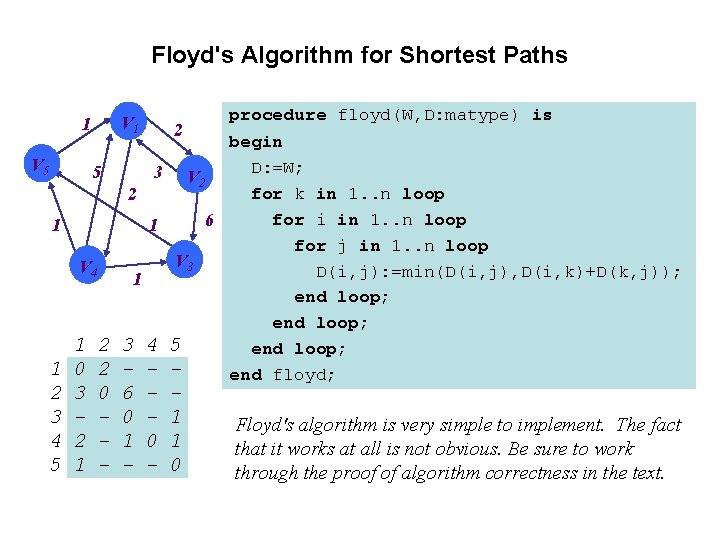 Floyd's Algorithm for Shortest Paths

$V_1$ $V_2$ $V_3$ $V_4$ $V_5$
1 2 3 5 2 6 1 1 1

procedure floyd(W,D:matype) is
begin
D:=W;
for k in 1..n loop
for i in 1..n loop
for j in 1..n loop
D(i,j):=min(D(i,j),D(i,k)+D(k,j));
end loop;
end loop;
end loop;
end floyd;

| | 1 | 2 | 3 | 4 | 5 |
|---|---|---|---|---|---|
| 1 | 0 | 2 | – | – | – |
| 2 | 3 | 0 | 6 | – | – |
| 3 | – | – | 0 | – | 1 |
| 4 | 2 | – | 1 | 0 | 1 |
| 5 | 1 | – | – | – | 0 |

Floyd's algorithm is very simple to implement. The fact that it works at all is not obvious. Be sure to work through the proof of algorithm correctness in the text.